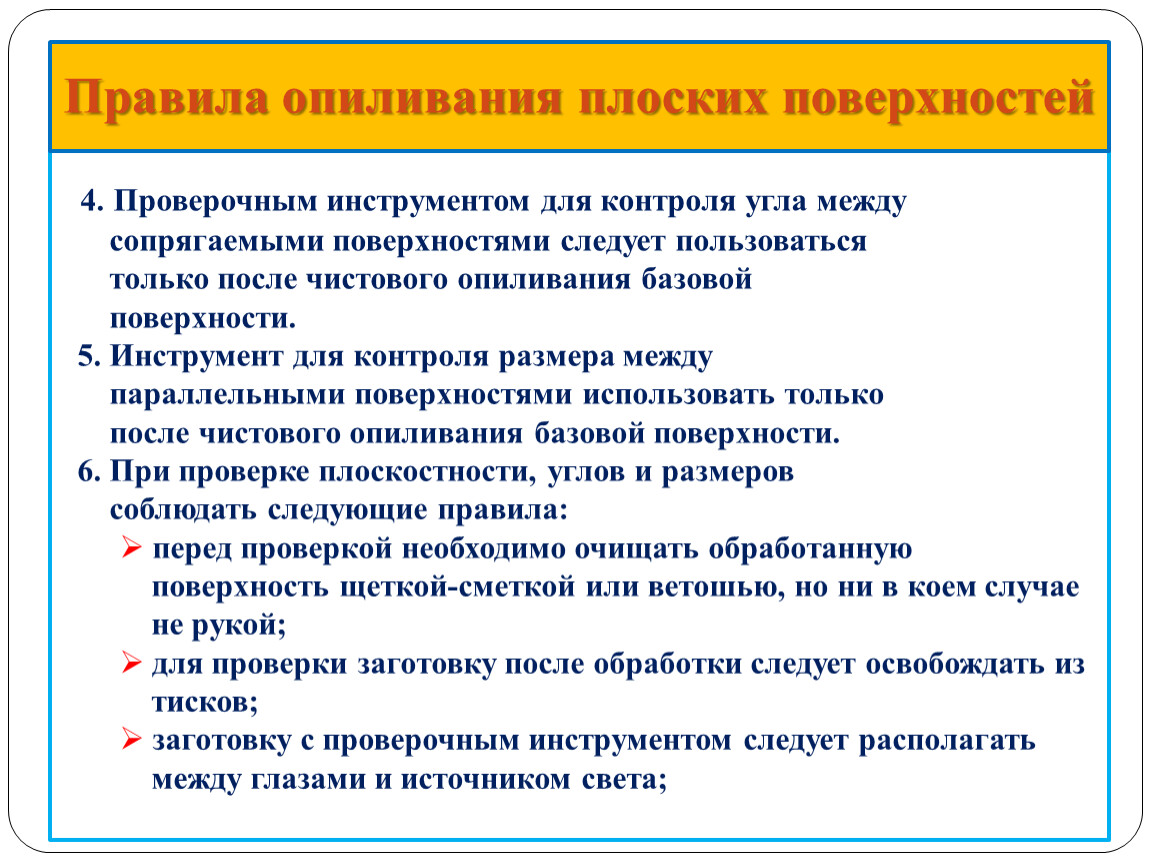 Правила опиливания плоских поверхностей

4. Проверочным инструментом для контроля угла между сопрягаемыми поверхностями следует пользоваться только после чистового опиливания базовой поверхности.

5. Инструмент для контроля размера между параллельными поверхностями использовать только после чистового опиливания базовой поверхности.

6. При проверке плоскостности, углов и размеров соблюдать следующие правила:

➢ перед проверкой необходимо очищать обработанную поверхность щеткой-сметкой или ветошью, но ни в коем случае не рукой;

➢ для проверки заготовку после обработки следует освобождать из тисков;

➢ заготовку с проверочным инструментом следует располагать между глазами и источником света;